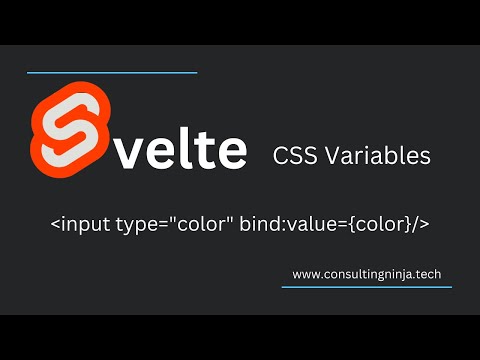 Svelte CSS Variables

<input type="color" bind:value={color}/>

www.consultingninja.tech